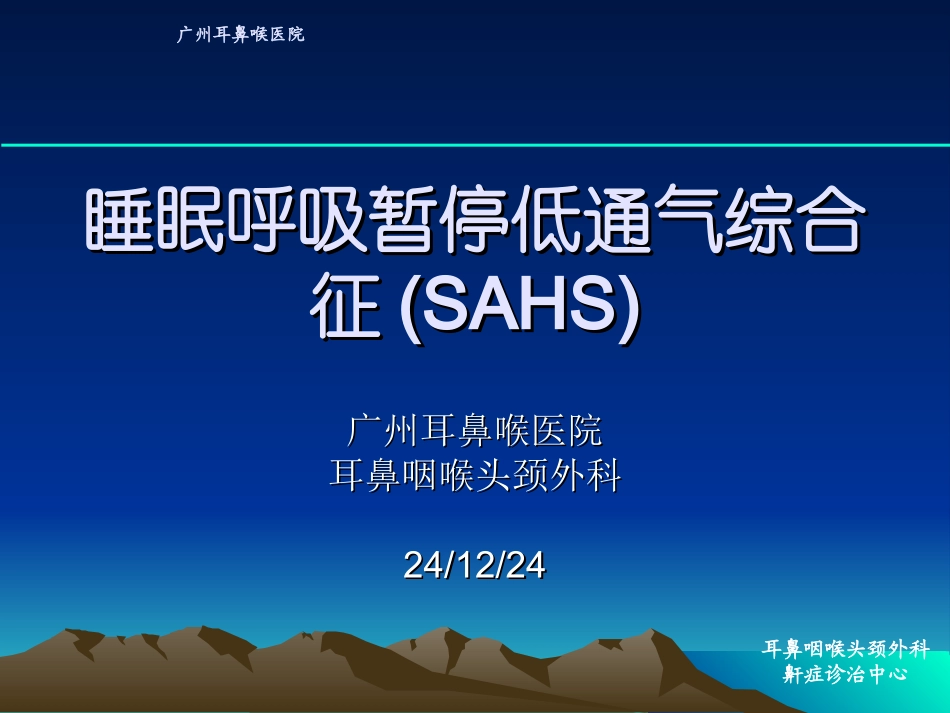 广州耳鼻喉医院

睡眠呼吸暂停低通气综合征 (SAHS)

广州耳鼻喉医院
耳鼻咽喉头颈外科

24/12/24

耳鼻咽喉头颈外科
鼾症诊治中心